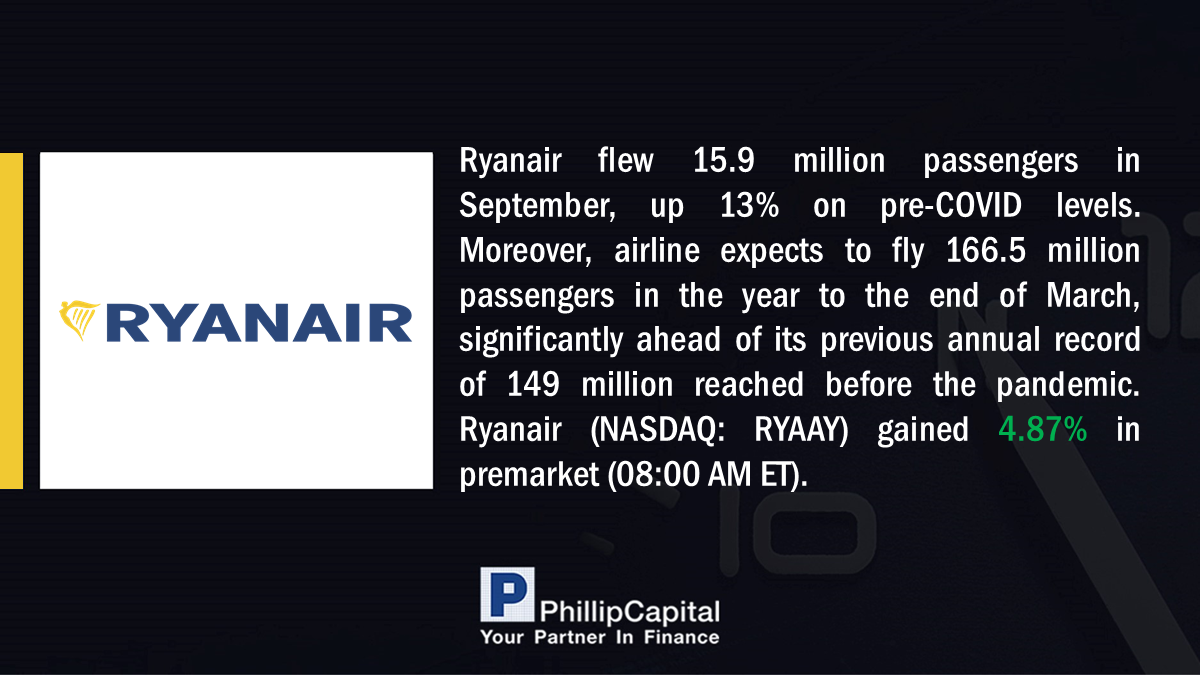 RYANAIR

Ryanair flew 15.9 million passengers in September, up 13% on pre-COVID levels. Moreover, airline expects to fly 166.5 million passengers in the year to the end of March, significantly ahead of its previous annual record of 149 million reached before the pandemic. Ryanair (NASDAQ: RYAAY) gained 4.87% in premarket (08:00 AM ET).

P PhillipCapital
Your Partner In Finance